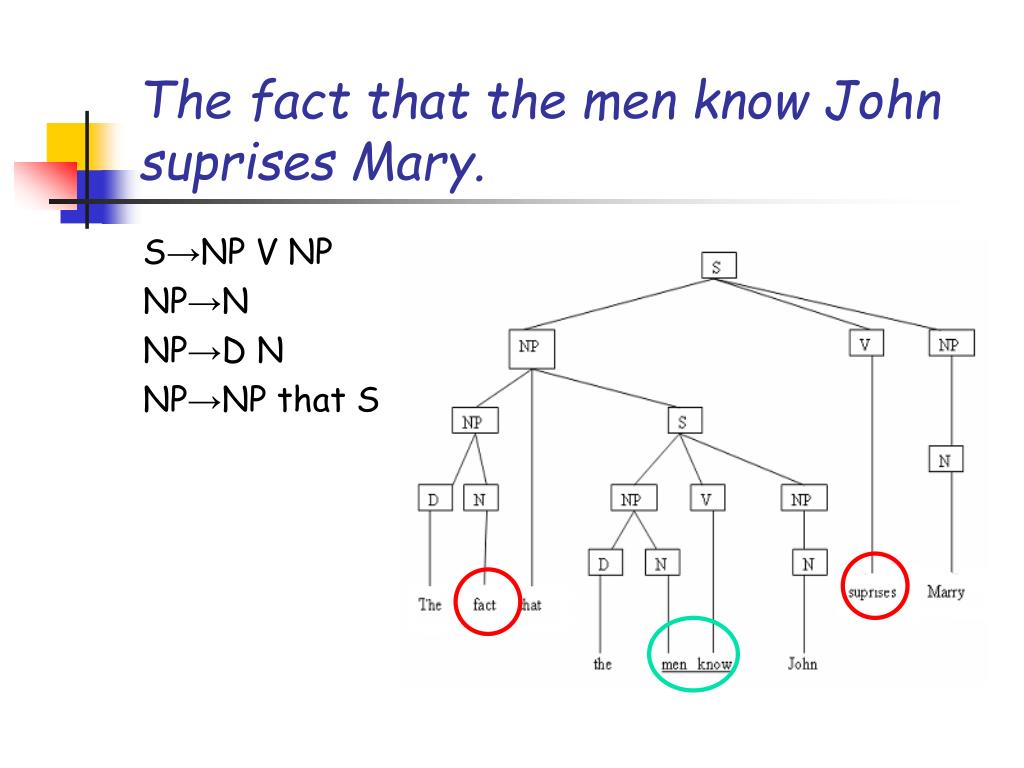 The fact that the men know John suprises Mary.

S→NP V NP
NP→N
NP→D N
NP→NP that S

S
NP
V
NP
NP
S
N
D
N
NP
V
NP
D
N
N
The
fact
that
the
men
know
John
suprises
Marry